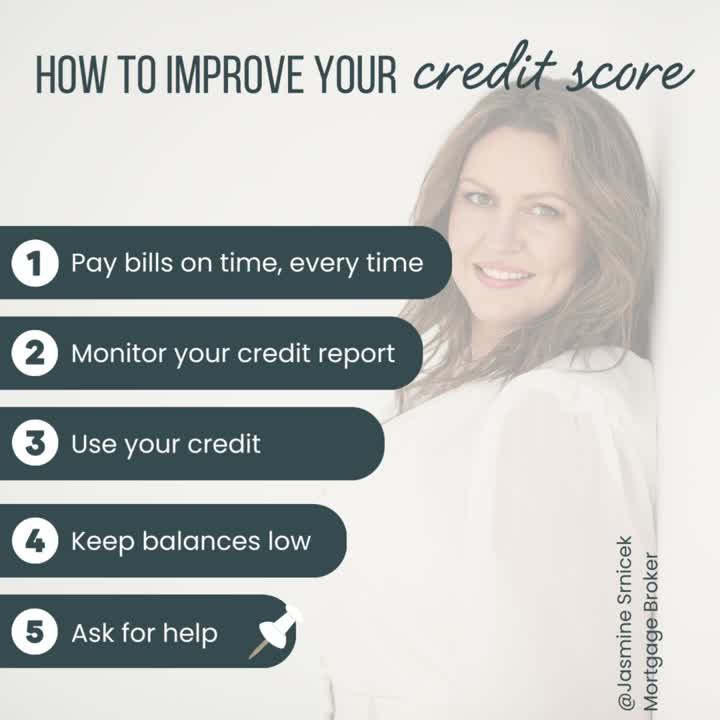 HOW TO IMPROVE YOUR credit score

1 Pay bills on time, every time

2 Monitor your credit report

3 Use your credit

4 Keep balances low

5 Ask for help

@Jasmine Srnicek
Mortgage Broker